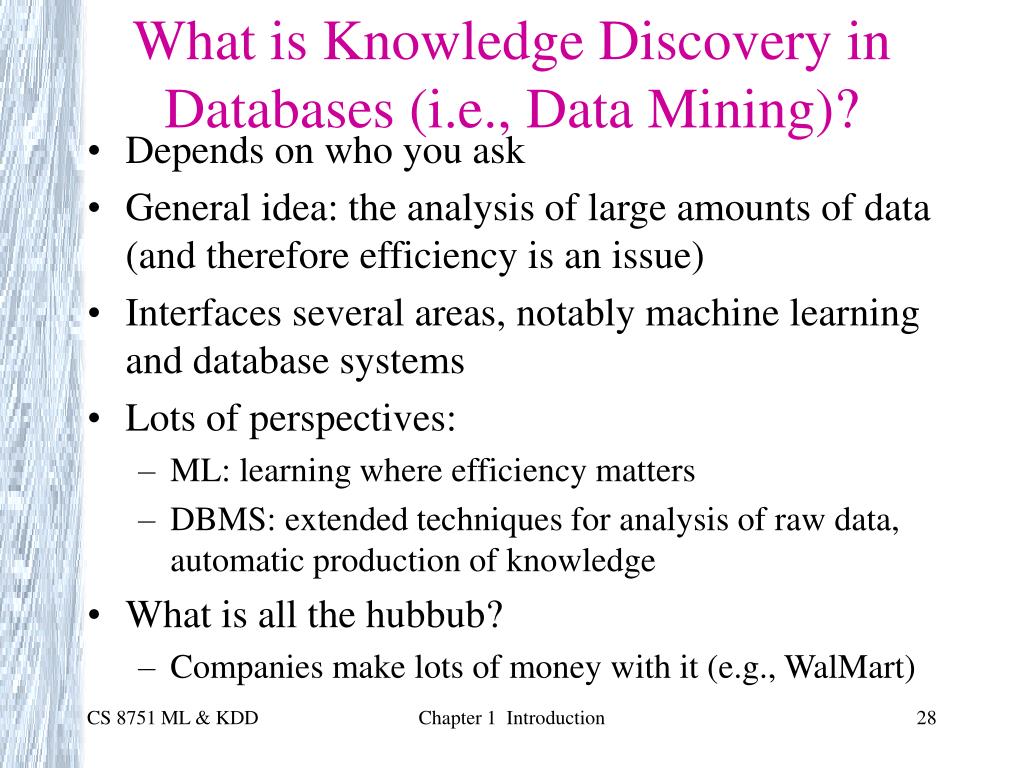 What is Knowledge Discovery in Databases (i.e., Data Mining)?

• Depends on who you ask
• General idea: the analysis of large amounts of data (and therefore efficiency is an issue)
• Interfaces several areas, notably machine learning and database systems
• Lots of perspectives:
– ML: learning where efficiency matters
– DBMS: extended techniques for analysis of raw data, automatic production of knowledge
• What is all the hubbub?
– Companies make lots of money with it (e.g., WalMart)

CS 8751 ML & KDD
Chapter 1 Introduction
28